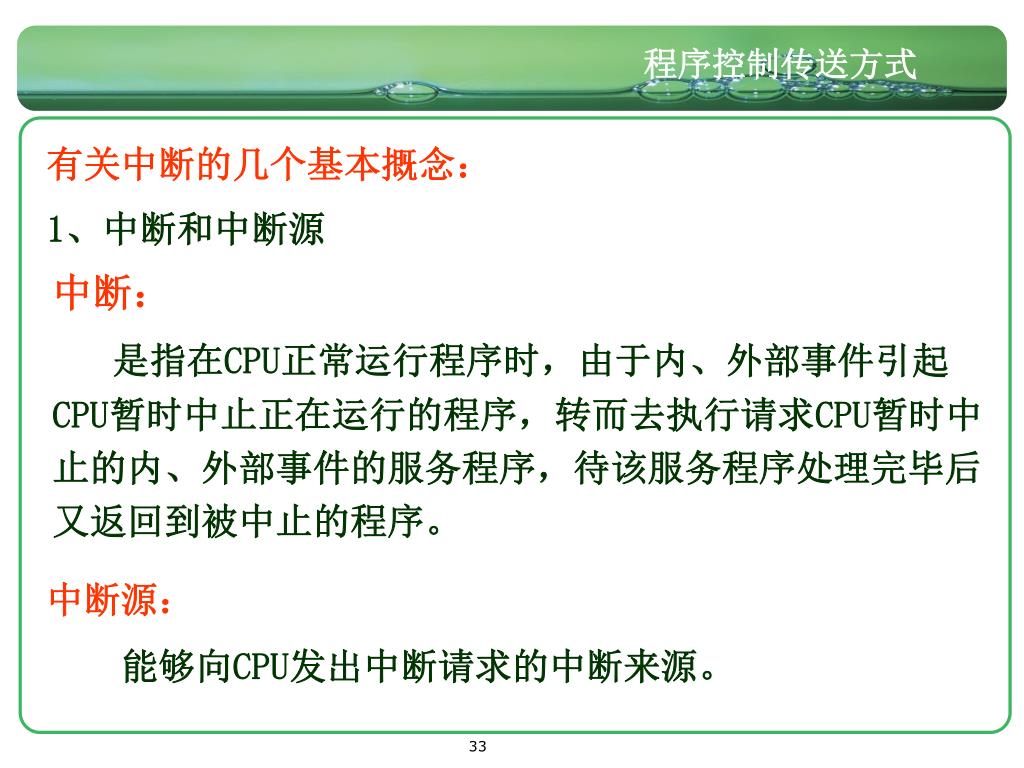 程序控制传送方式

有关中断的几个基本概念：

1、中断和中断源

中断：

是指在CPU正常运行程序时，由于内、外部事件引起CPU暂时中止正在运行的程序，转而去执行请求CPU暂时中止的内、外部事件的服务程序，待该服务程序处理完毕后又返回到被中止的程序。

中断源：

能够向CPU发出中断请求的中断来源。

33